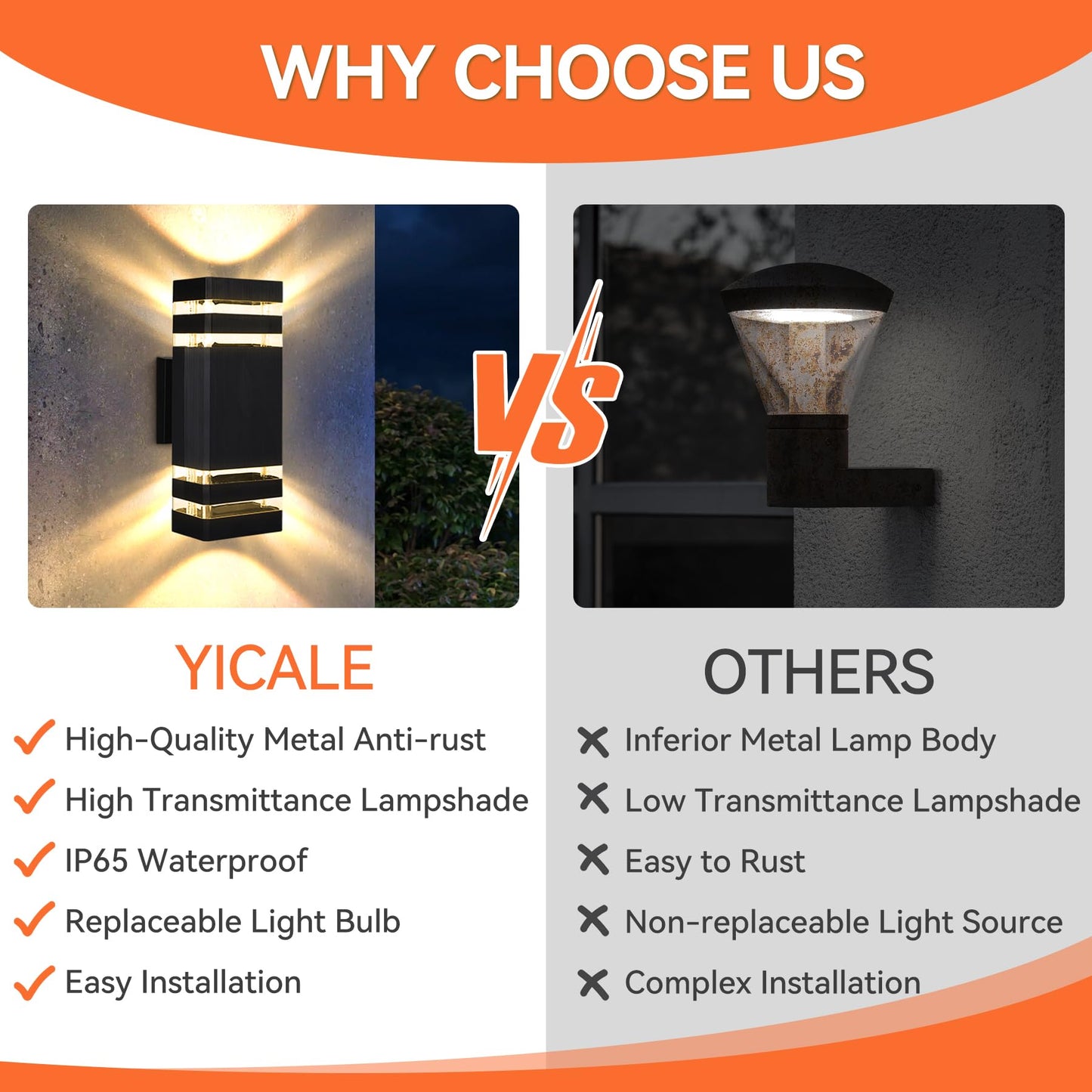 WHY CHOOSE US

VS

YICALE

✓ High-Quality Metal Anti-rust
✓ High Transmittance Lampshade
✓ IP65 Waterproof
✓ Replaceable Light Bulb
✓ Easy Installation

OTHERS

✗ Inferior Metal Lamp Body
✗ Low Transmittance Lampshade
✗ Easy to Rust
✗ Non-replaceable Light Source
✗ Complex Installation